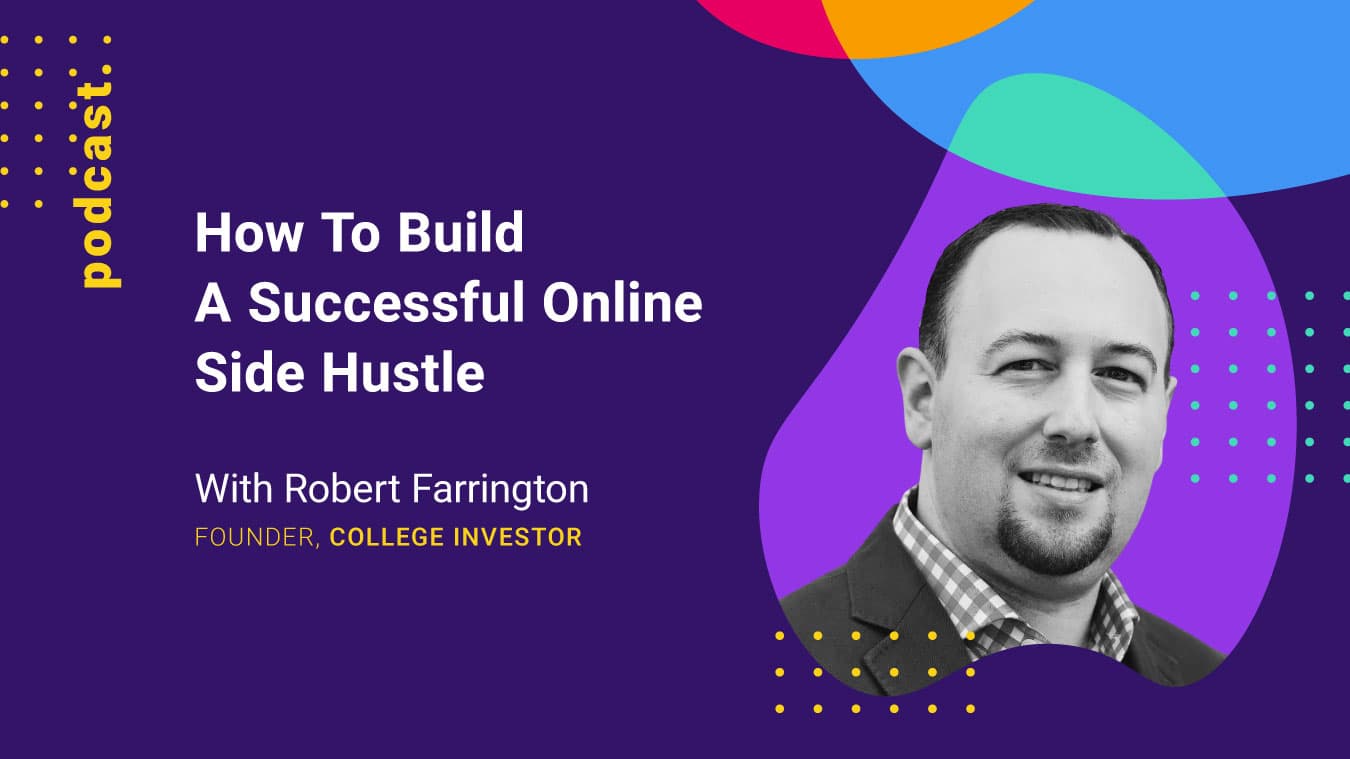 podcast.

How To Build A Successful Online Side Hustle

With Robert Farrington

FOUNDER, COLLEGE INVESTOR